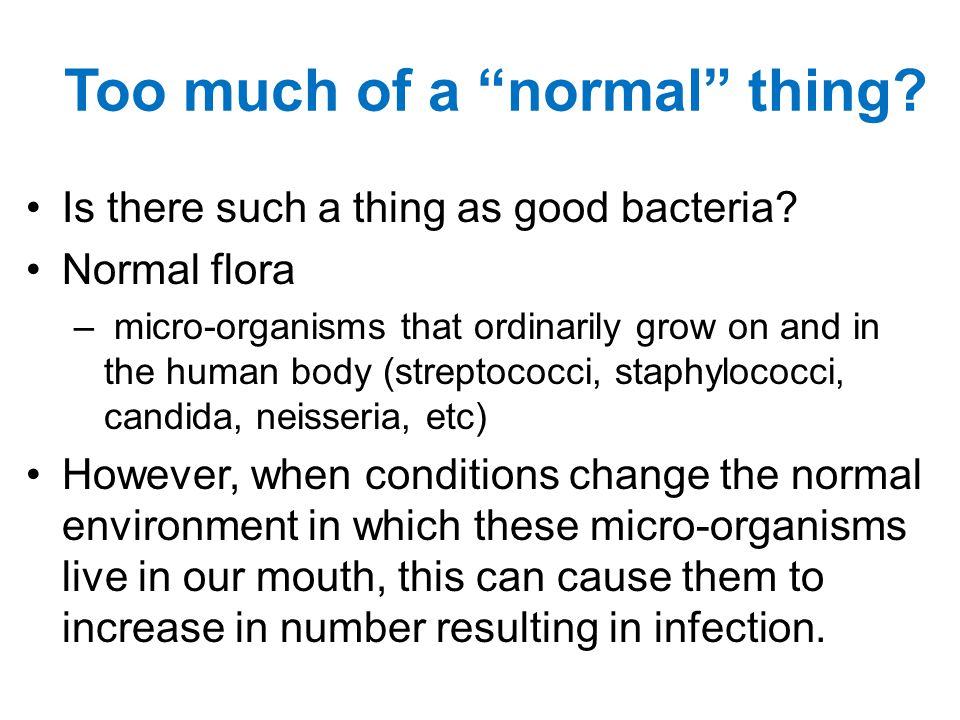 Too much of a “normal” thing?

• Is there such a thing as good bacteria?
• Normal flora
  – micro-organisms that ordinarily grow on and in the human body (streptococci, staphylococci, candida, neisseria, etc)
• However, when conditions change the normal environment in which these micro-organisms live in our mouth, this can cause them to increase in number resulting in infection.